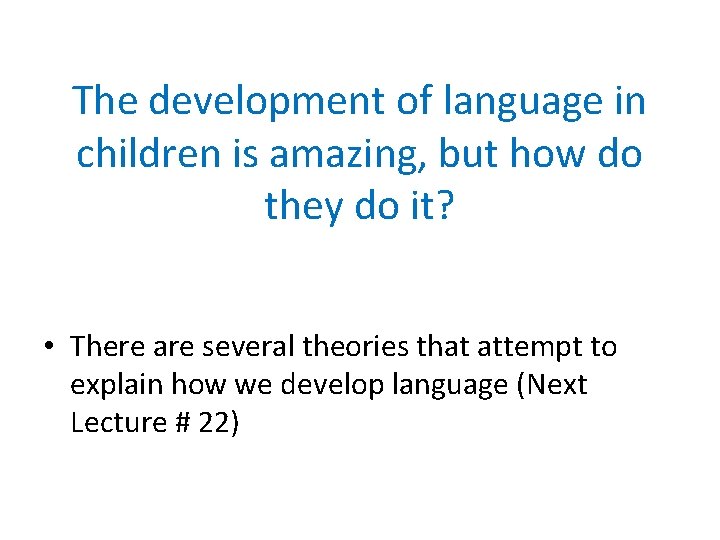 The development of language in children is amazing, but how do they do it?

• There are several theories that attempt to explain how we develop language (Next Lecture # 22)